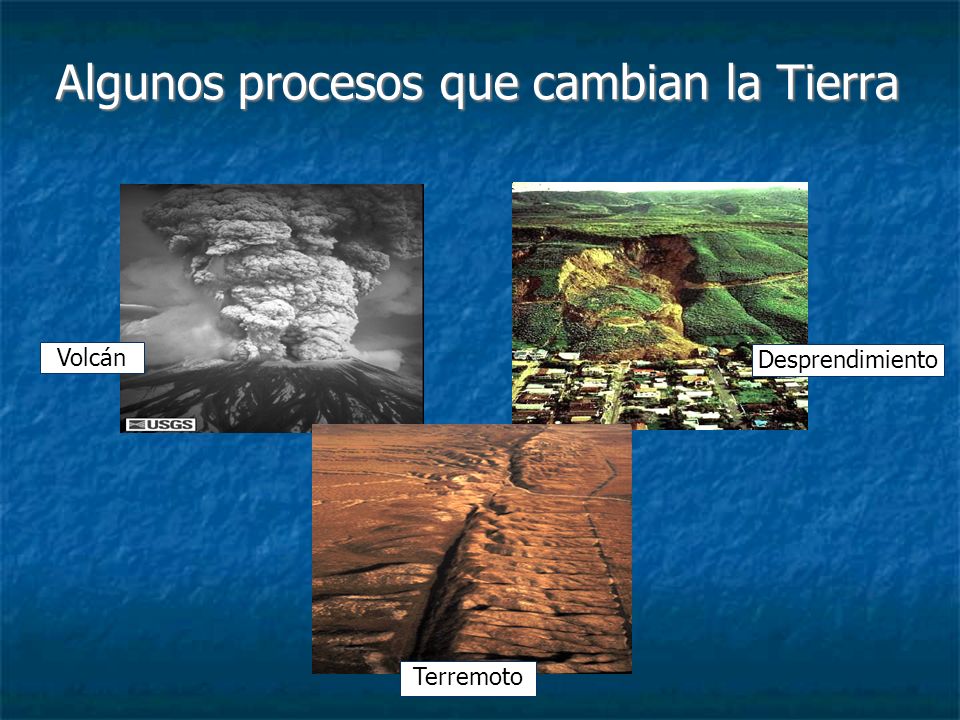 Algunos procesos que cambian la Tierra

Volcán

USGS

Desprendimiento

Terremoto